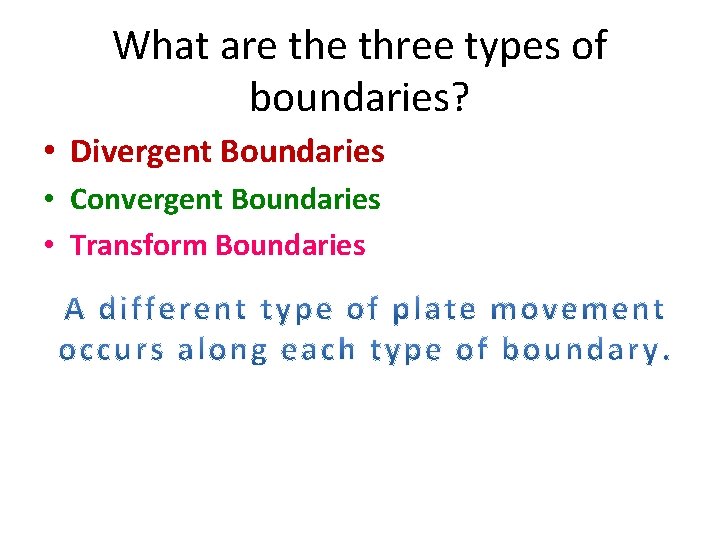 What are the three types of boundaries?

• Divergent Boundaries
• Convergent Boundaries
• Transform Boundaries

A different type of plate movement occurs along each type of boundary.